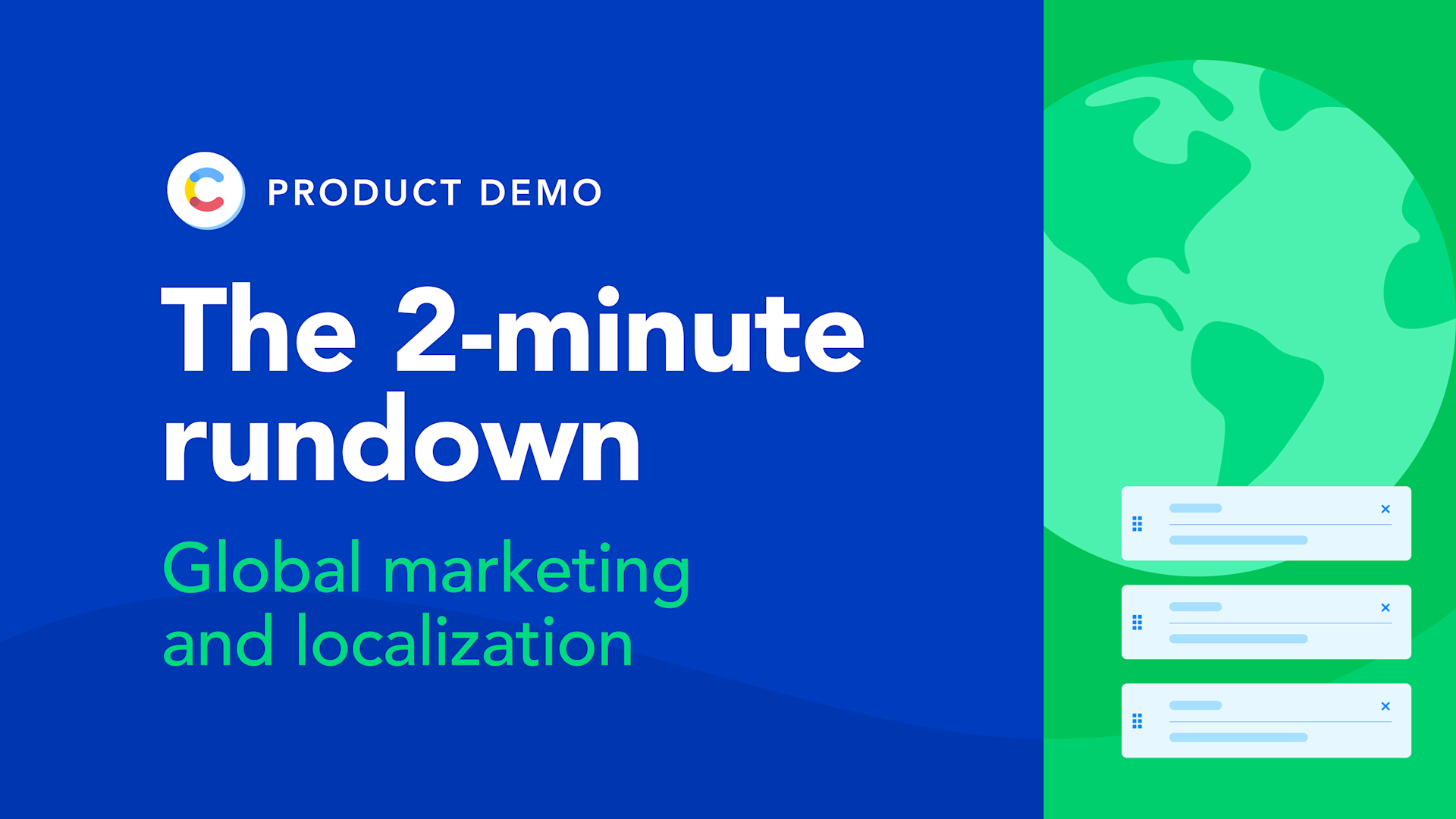 PRODUCT DEMO

The 2-minute rundown

Global marketing and localization